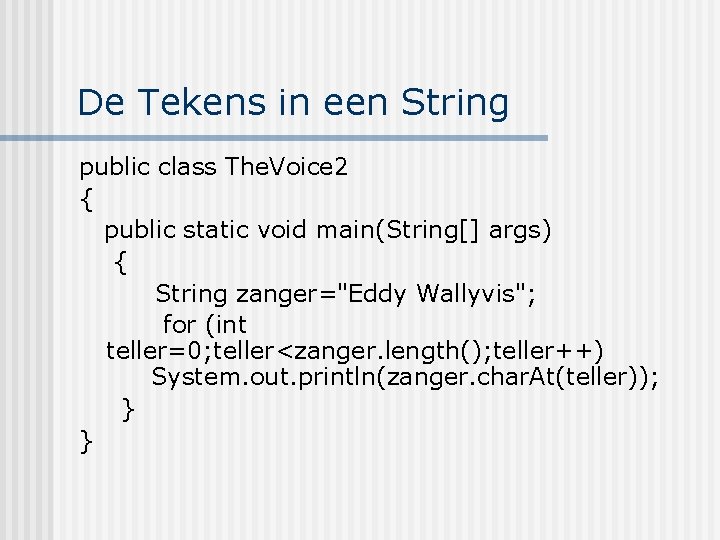 De Tekens in een String

public class TheVoice2
{
public static void main(String[] args)
{
String zanger="Eddy Wallyvis";
for (int teller=0;teller<zanger.length();teller++)
System.out.println(zanger.charAt(teller));
}
}